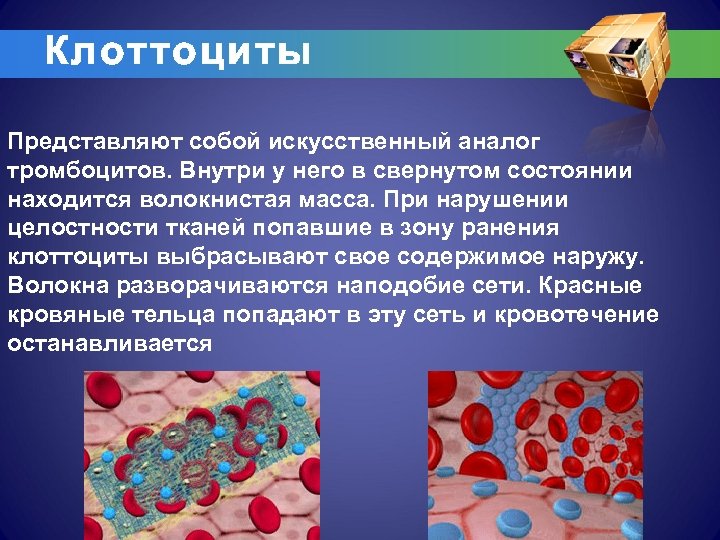 Клоттоциты

Представляют собой искусственный аналог тромбоцитов. Внутри у него в свернутом состоянии находится волокнистая масса. При нарушении целостности тканей попавшие в зону ранения клоттоциты выбрасывают свое содержимое наружу. Волокна разворачиваются наподобие сети. Красные кровяные тельца попадают в эту сеть и кровотечение останавливается